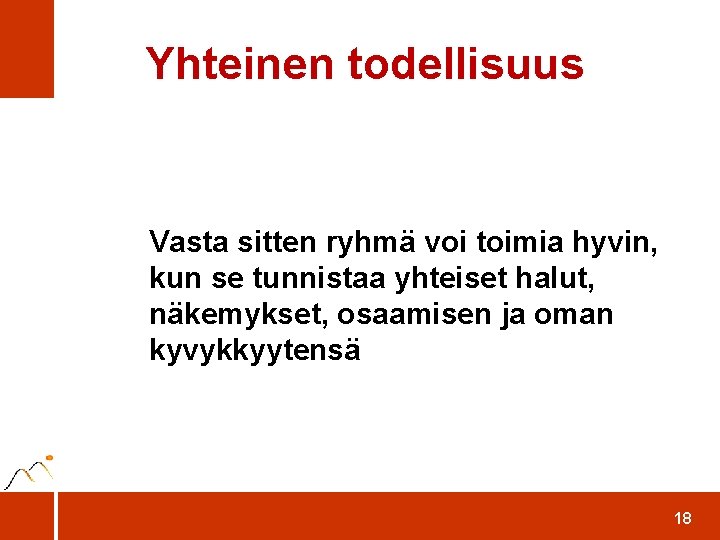 Yhteinen todellisuus

Vasta sitten ryhmä voi toimia hyvin, kun se tunnistaa yhteiset halut, näkemykset, osaamisen ja oman kyvykkyytensä

18